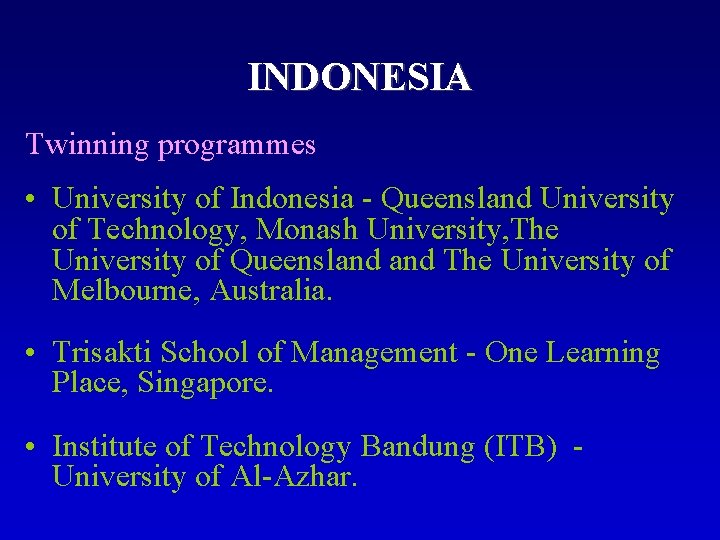 INDONESIA

Twinning programmes

• University of Indonesia - Queensland University of Technology, Monash University,The University of Queensland and The University of Melbourne, Australia.

• Trisakti School of Management - One Learning Place, Singapore.

• Institute of Technology Bandung (ITB) - University of Al-Azhar.